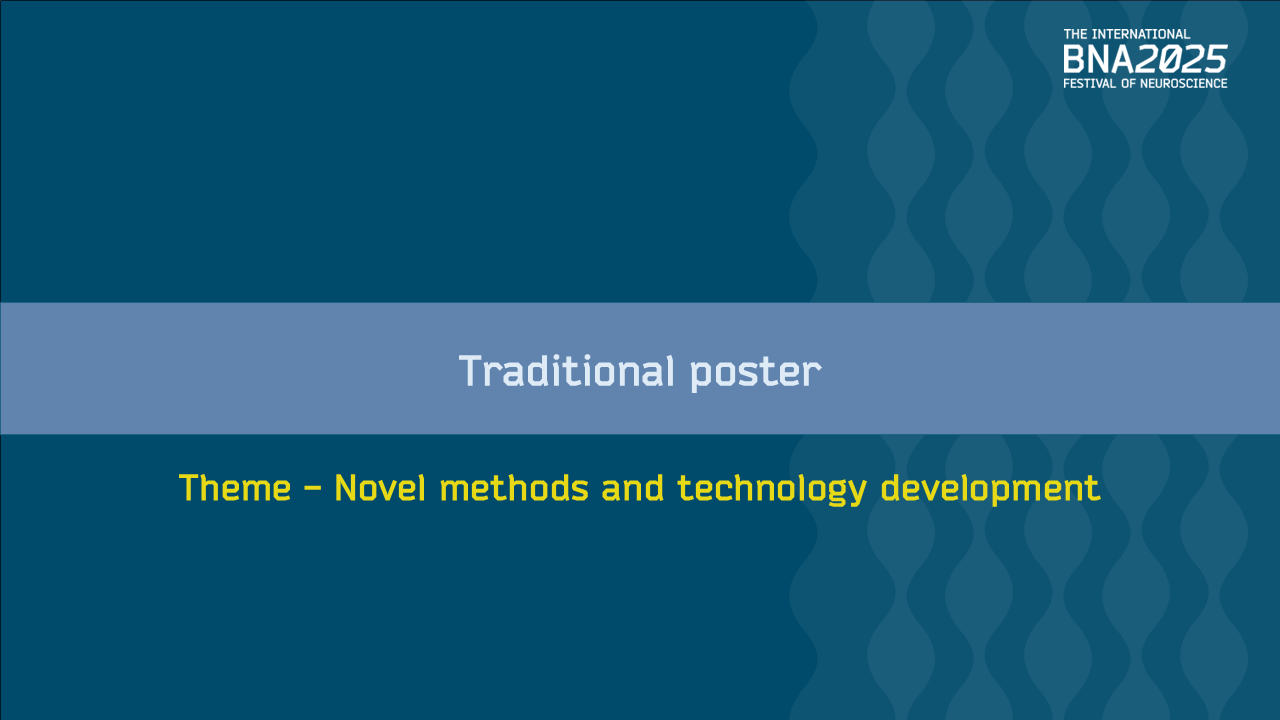 THE INTERNATIONAL
BNA2025
FESTIVAL OF NEUROSCIENCE

Traditional poster

Theme – Novel methods and technology development